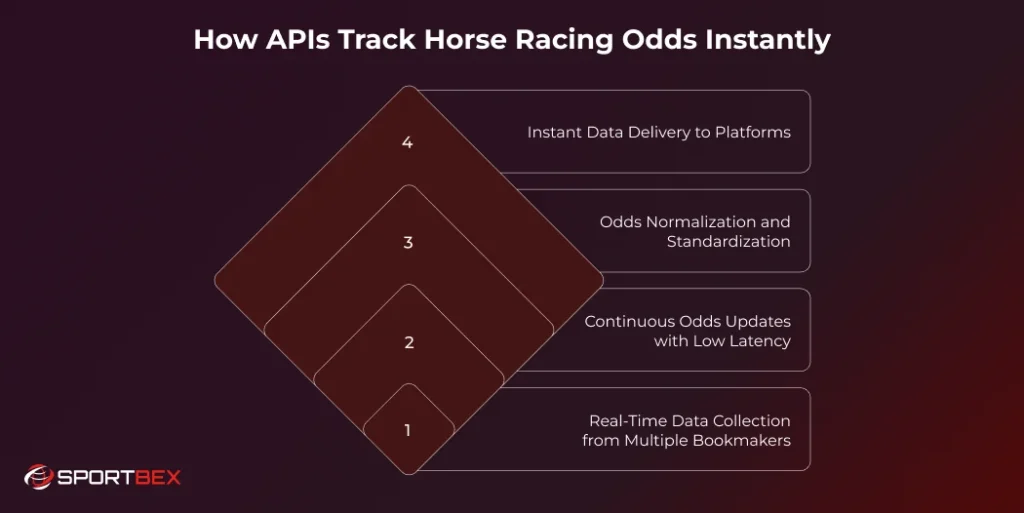 How APIs Track Horse Racing Odds Instantly

4

Instant Data Delivery to Platforms

3

Odds Normalization and Standardization

2

Continuous Odds Updates with Low Latency

1

Real-Time Data Collection from Multiple Bookmakers

SPORTBEX